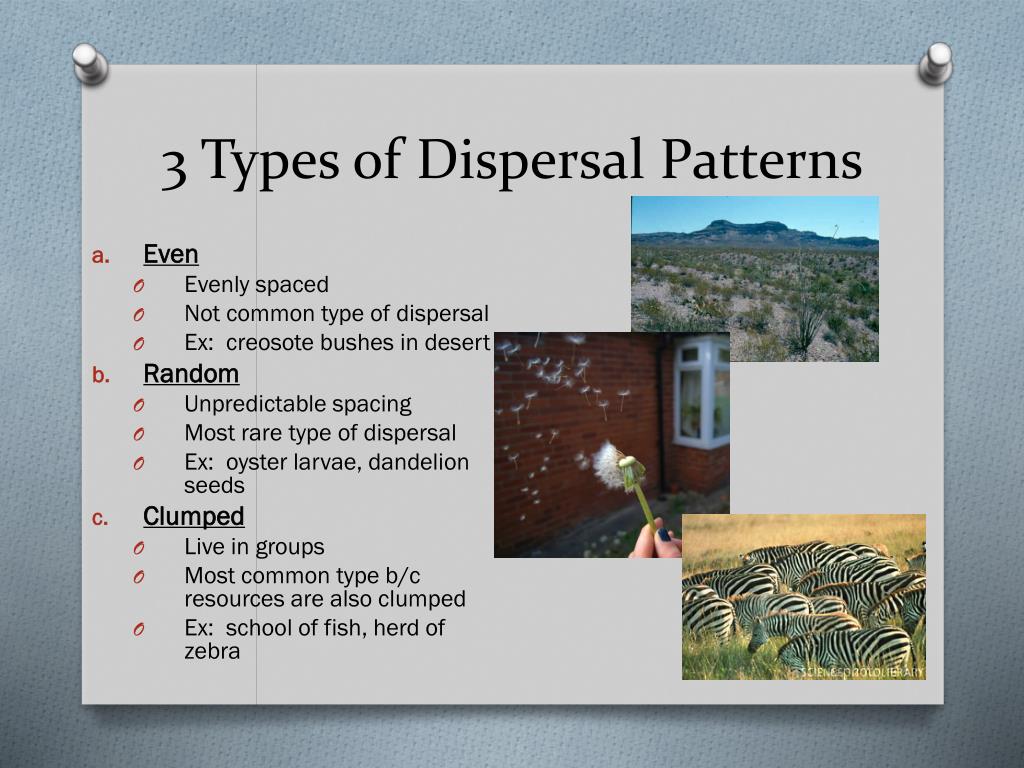 3 Types of Dispersal Patterns

a. Even
O Evenly spaced
O Not common type of dispersal
O Ex: creosote bushes in desert

b. Random
O Unpredictable spacing
O Most rare type of dispersal
O Ex: oyster larvae, dandelion seeds

c. Clumped
O Live in groups
O Most common type b/c resources are also clumped
O Ex: school of fish, herd of zebra

SCIENCEPHOTOLIBRARY